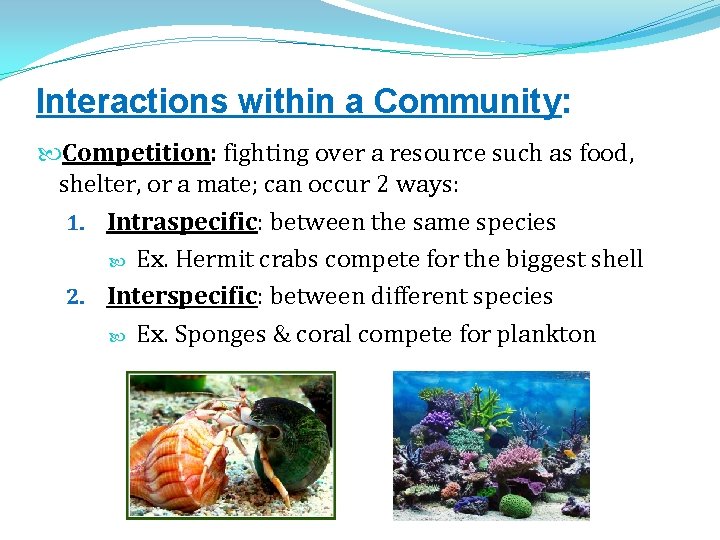 Interactions within a Community:

Competition: fighting over a resource such as food, shelter, or a mate; can occur 2 ways:

1. Intraspecific: between the same species
   Ex. Hermit crabs compete for the biggest shell
2. Interspecific: between different species
   Ex. Sponges & coral compete for plankton